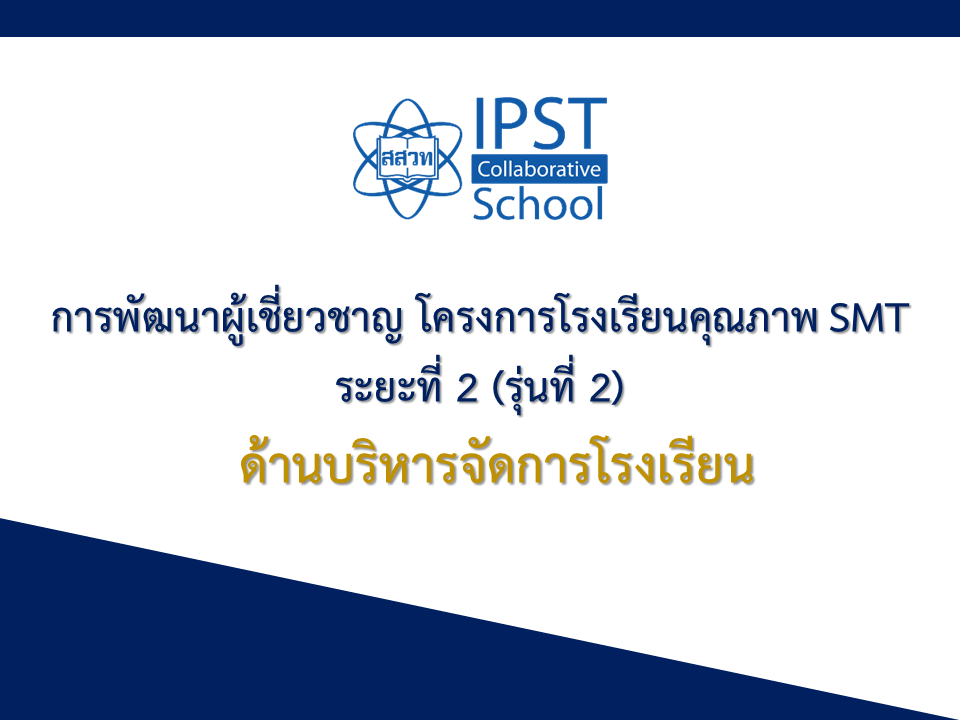 สสวท

IPST
Collaborative
School

การพัฒนาผู้เชี่ยวชาญ โครงการโรงเรียนคุณภาพ SMT ระยะที่ 2 (รุ่นที่ 2)

ด้านบริหารจัดการโรงเรียน